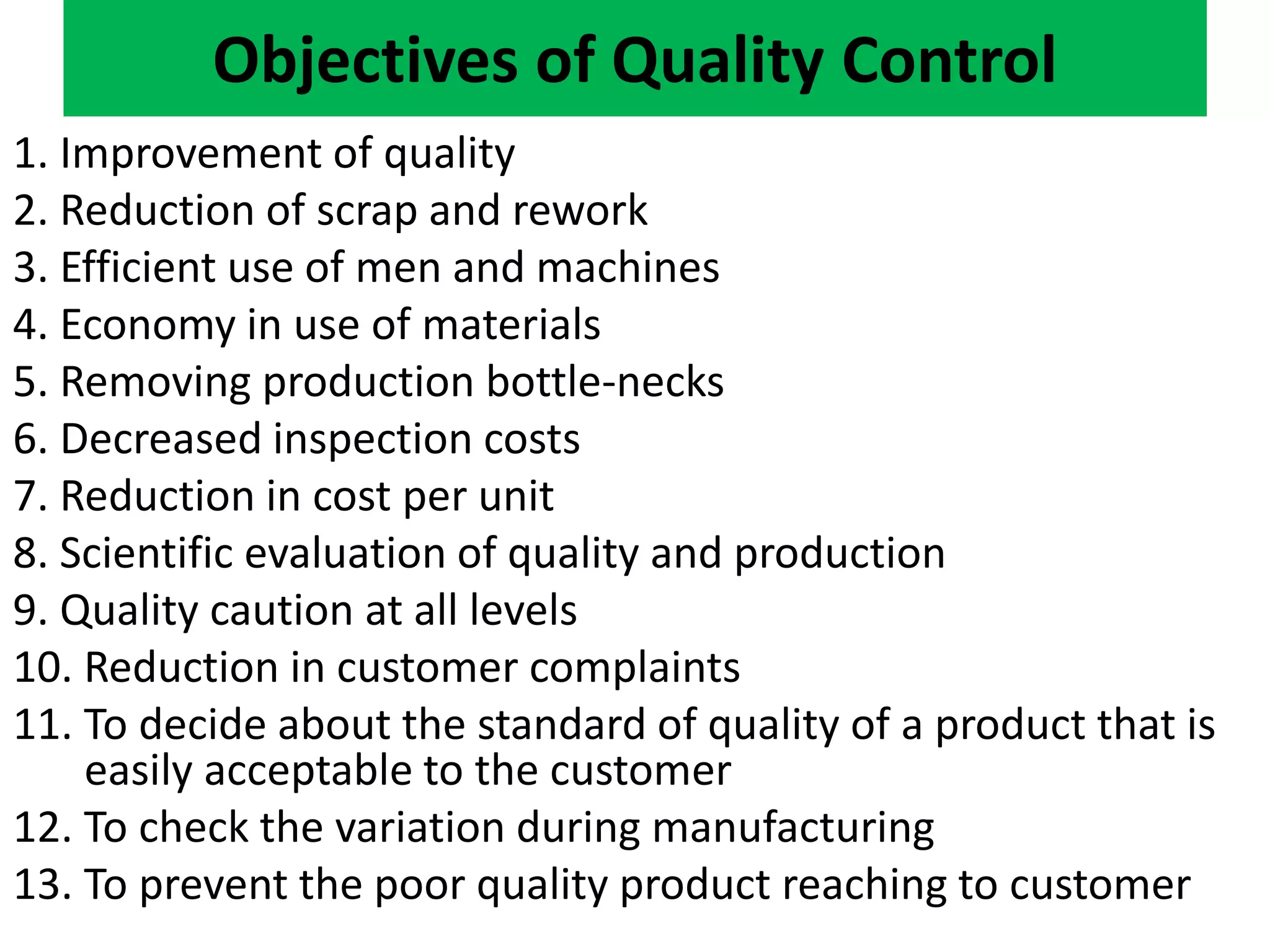 Objectives of Quality Control

1. Improvement of quality
2. Reduction of scrap and rework
3. Efficient use of men and machines
4. Economy in use of materials
5. Removing production bottle-necks
6. Decreased inspection costs
7. Reduction in cost per unit
8. Scientific evaluation of quality and production
9. Quality caution at all levels
10. Reduction in customer complaints
11. To decide about the standard of quality of a product that is easily acceptable to the customer
12. To check the variation during manufacturing
13. To prevent the poor quality product reaching to customer